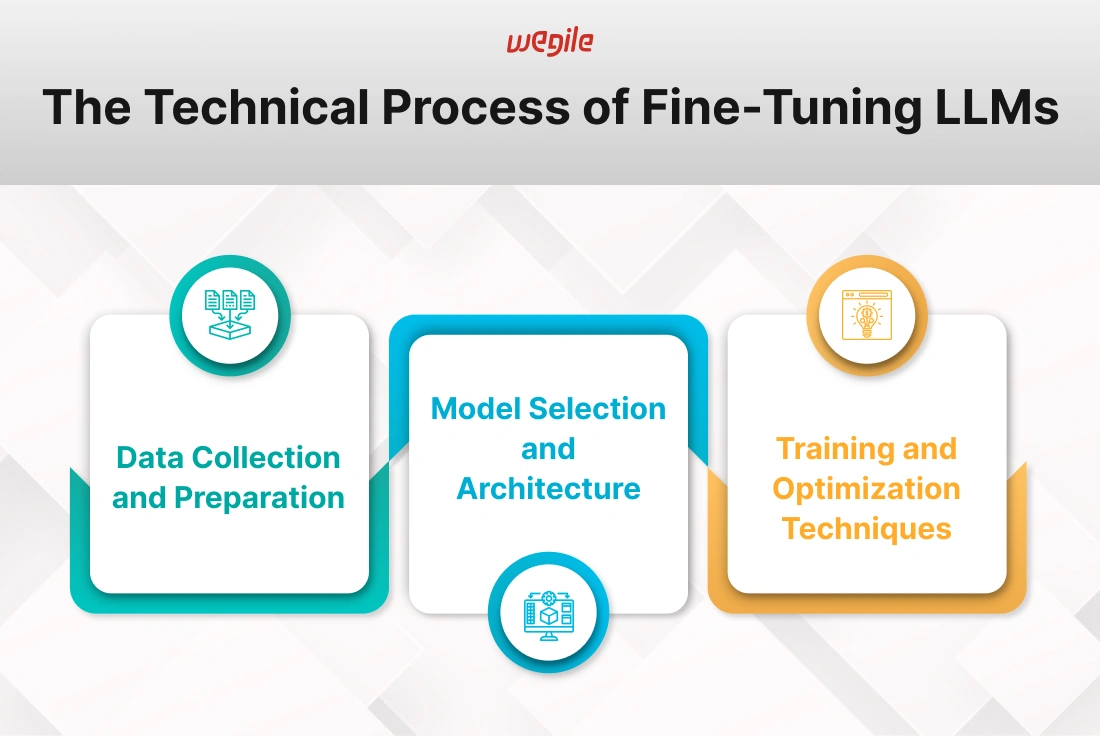 wegile

The Technical Process of Fine-Tuning LLMs

Data Collection and Preparation

Model Selection and Architecture

Training and Optimization Techniques